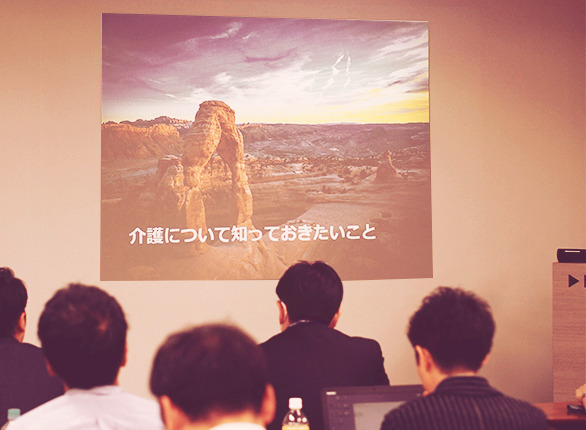 介護について知っておきたいこと